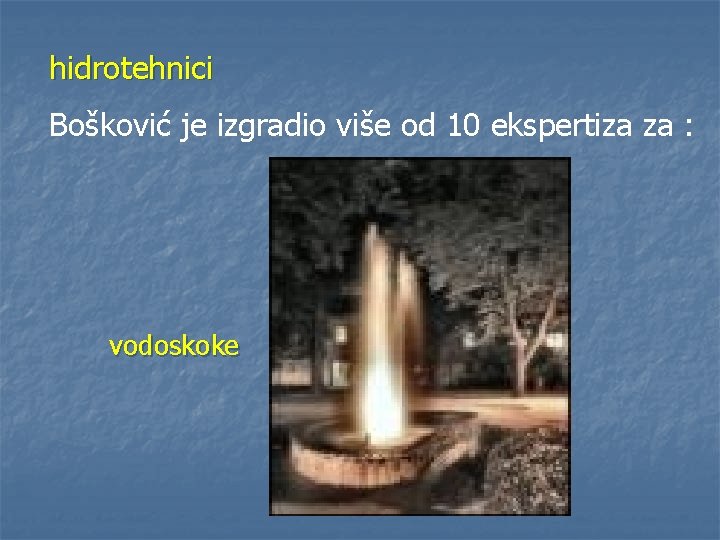 hidrotehnici

Bošković je izgradio više od 10 ekspertiza za :

vodoskoke